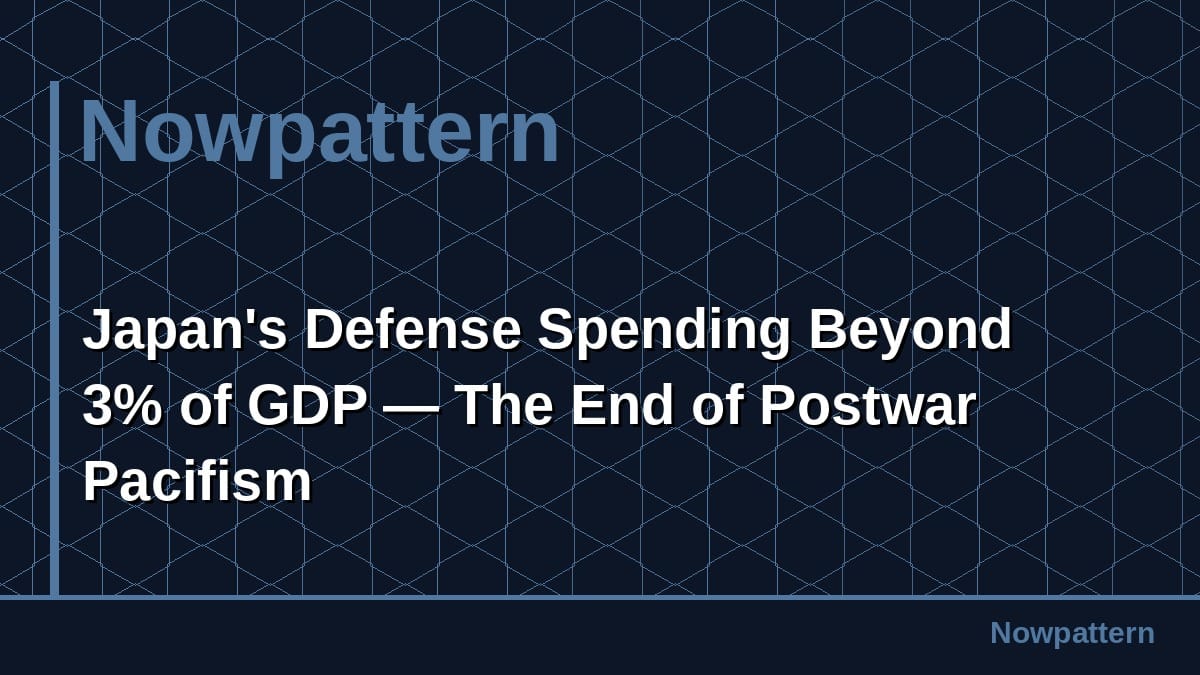 Nowpattern

Japan's Defense Spending Beyond 3% of GDP — The End of Postwar Pacifism

Nowpattern